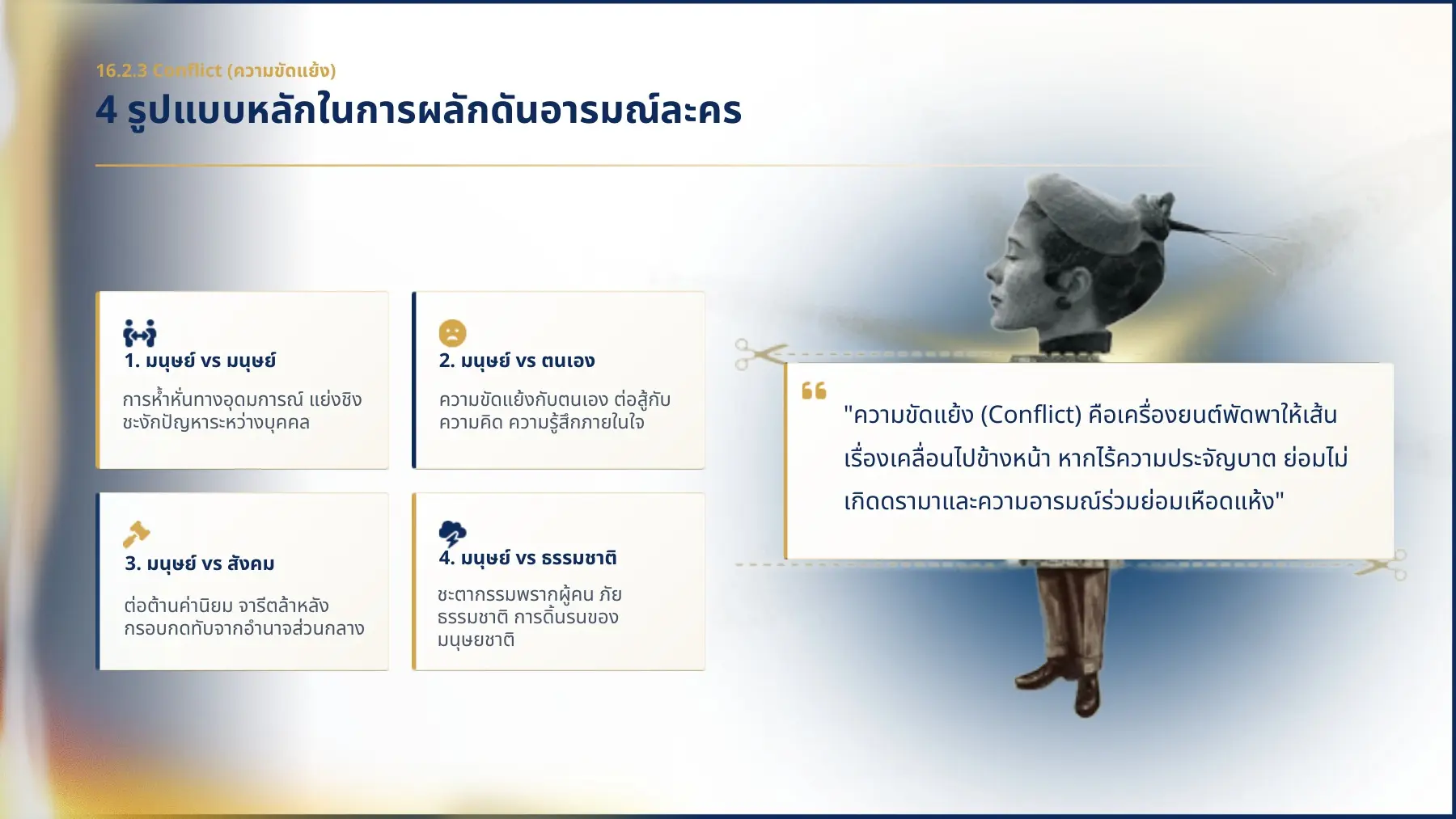 16.2.3 Conflict (ความขัดแย้ง)

4 รูปแบบหลักในการผลักดันอารมณ์ละคร

1. มนุษย์ vs มนุษย์

การห้ำหั่นทางอุดมการณ์ แย่งชิง ชะงักปัญหาระหว่างบุคคล

2. มนุษย์ vs ตนเอง

ความขัดแย้งกับตนเอง ต่อสู้กับความคิด ความรู้สึกภายในใจ

3. มนุษย์ vs สังคม

ต่อต้านค่านิยม จารีตล้าหลัง กรอบกดทับจากอำนาจส่วนกลาง

4. มนุษย์ vs ธรรมชาติ

ชะตากรรมพรากผู้คน ภัยธรรมชาติ การดิ้นรนของมนุษยชาติ

"ความขัดแย้ง (Conflict) คือเครื่องยนต์พัดพาให้เส้นเรื่องเคลื่อนไปข้างหน้า หากไร้ความประจัญบาต ย่อมไม่เกิดดรามาและความอารมณ์ร่วมย่อมเหือดแห้ง"